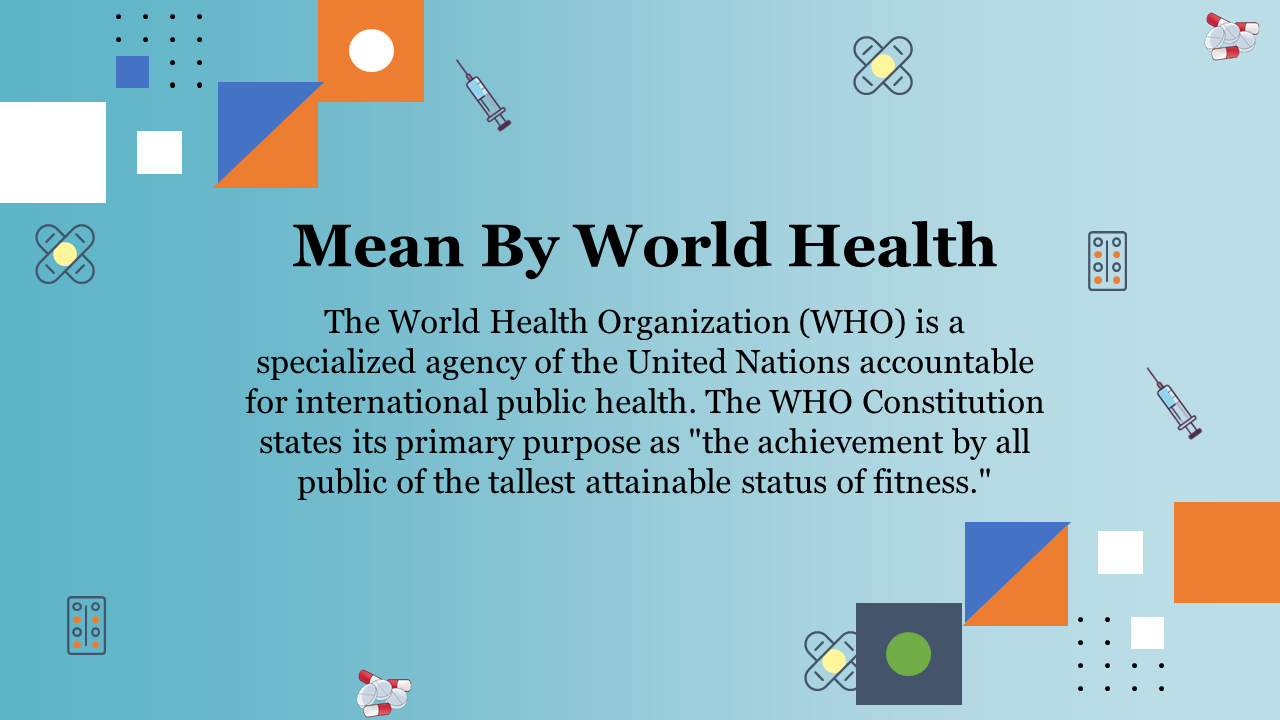 Mean By World Health

The World Health Organization (WHO) is a specialized agency of the United Nations accountable for international public health. The WHO Constitution states its primary purpose as "the achievement by all public of the tallest attainable status of fitness."